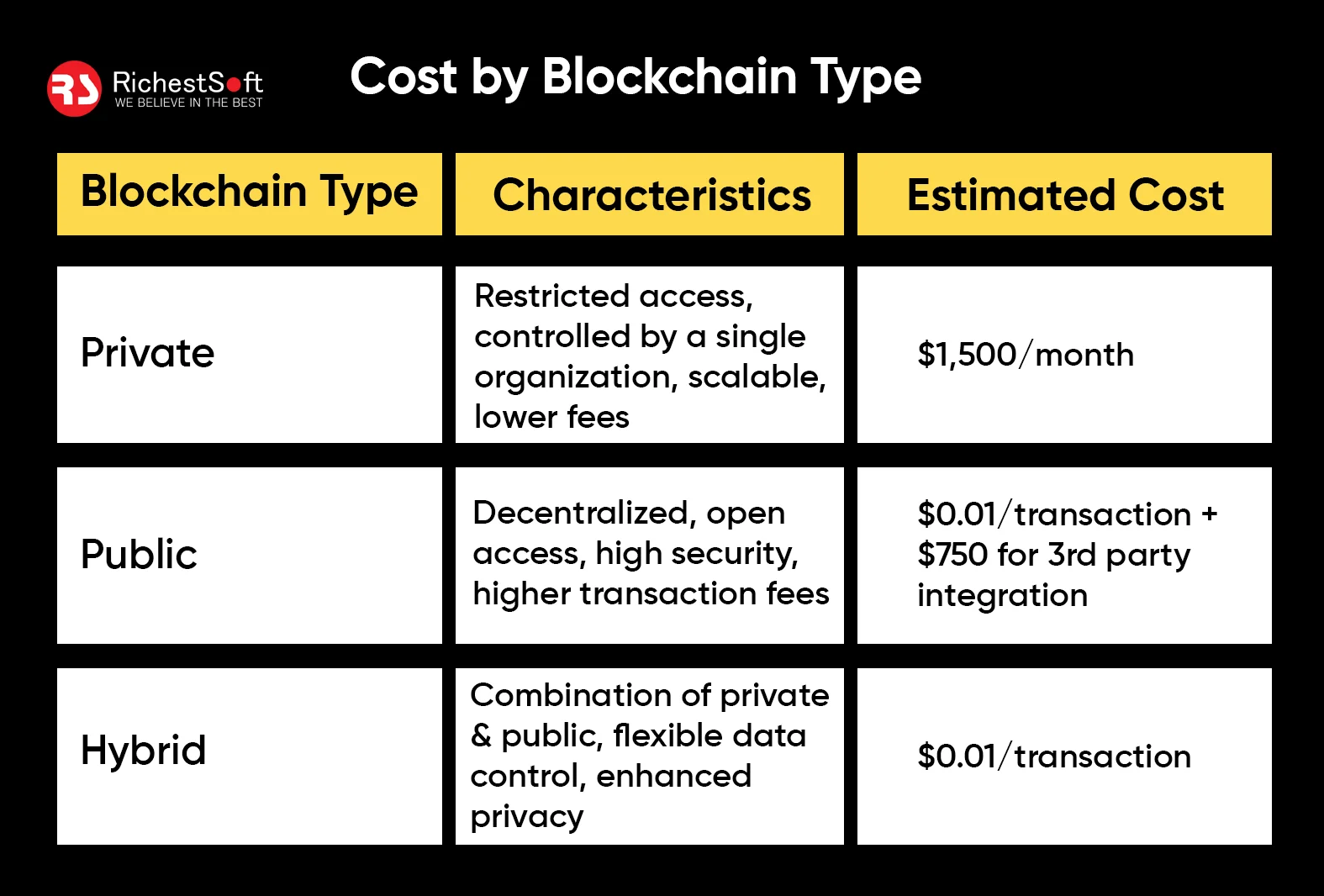 RS RichestSoft
WE BELIEVE IN THE BEST

Cost by Blockchain Type

| Blockchain Type | Characteristics | Estimated Cost |
|---|---|---|
| Private | Restricted access, controlled by a single organization, scalable, lower fees | \$1,500/month |
| Public | Decentralized, open access, high security, higher transaction fees | \$0.01/transaction + \$750 for 3rd party integration |
| Hybrid | Combination of private & public, flexible data control, enhanced privacy | \$0.01/transaction |